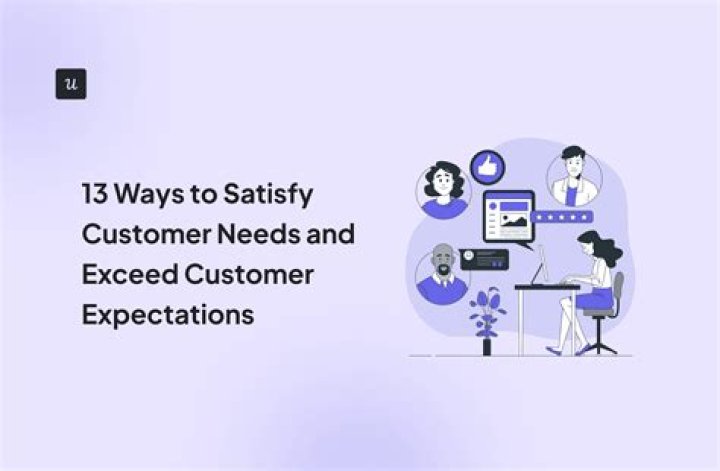 u

13 Ways to Satisfy Customer Needs and Exceed Customer Expectations